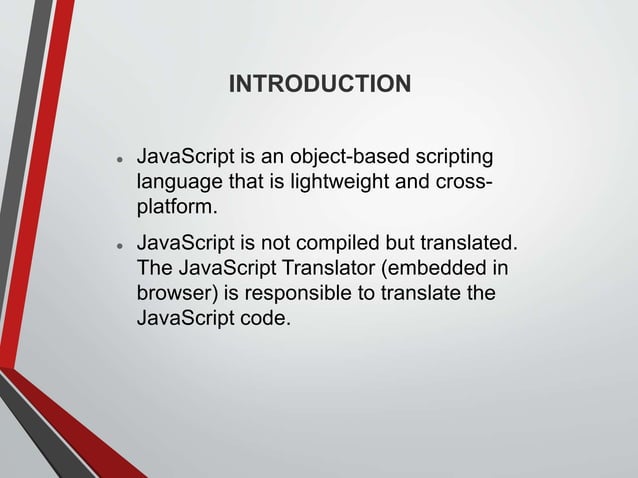 INTRODUCTION

• JavaScript is an object-based scripting language that is lightweight and cross-platform.

• JavaScript is not compiled but translated. The JavaScript Translator (embedded in browser) is responsible to translate the JavaScript code.